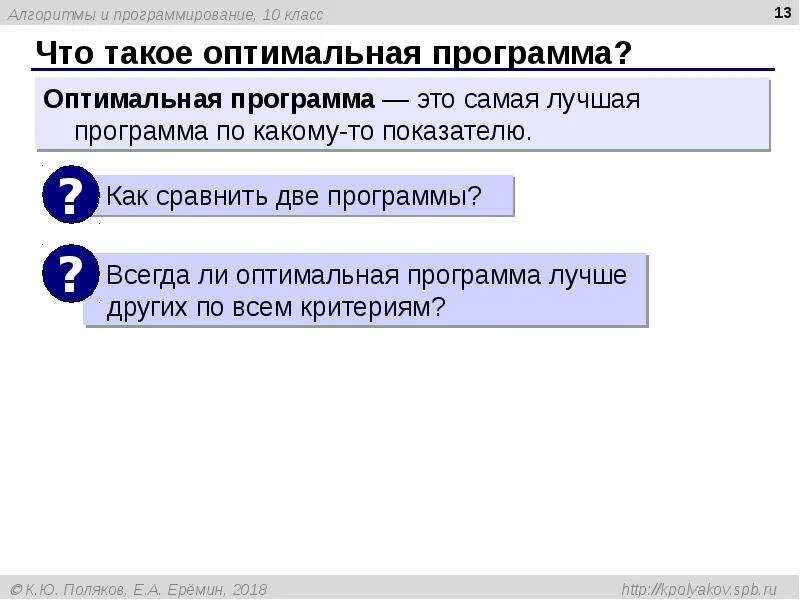 Алгоритмы и программирование, 10 класс

13

Что такое оптимальная программа?

Оптимальная программа — это самая лучшая программа по какому-то показателю.

?

Как сравнить две программы?

?

Всегда ли оптимальная программа лучше других по всем критериям?

© К.Ю. Поляков, Е.А. Ерёмин, 2018

http://kpolyakov.spb.ru